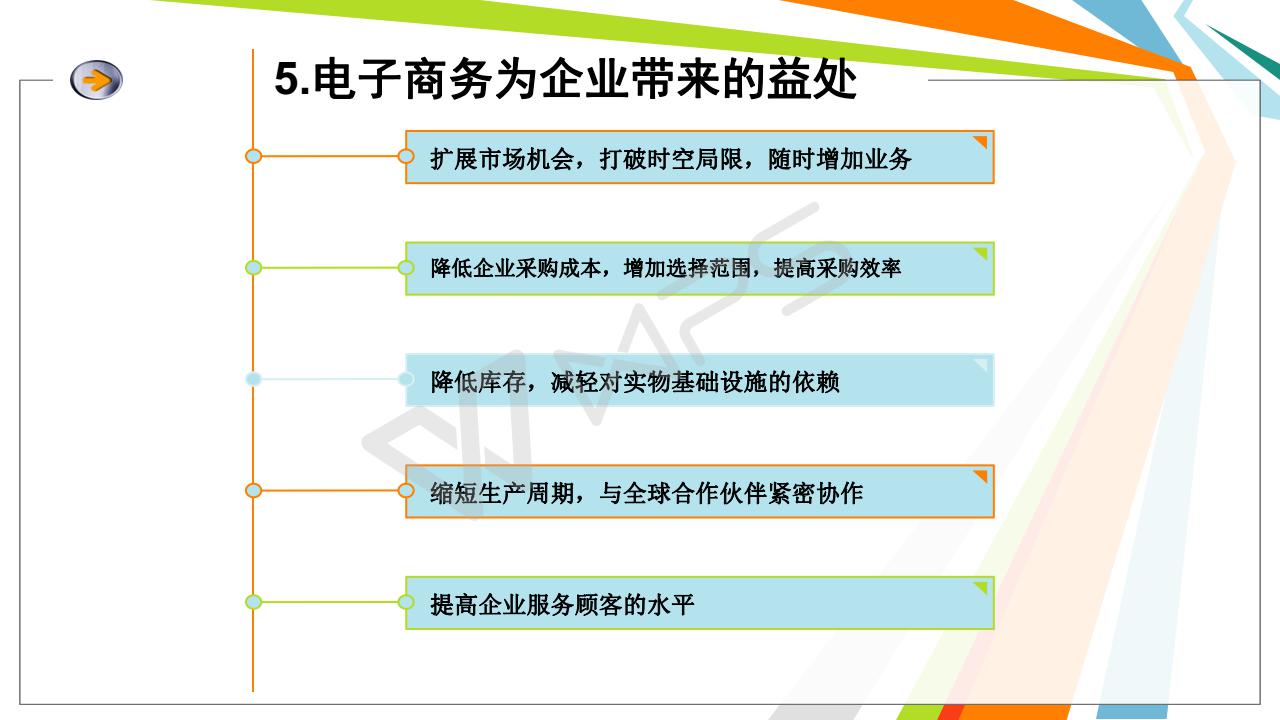 5.电子商务为企业带来的益处

扩展市场机会，打破时空局限，随时增加业务

降低企业采购成本，增加选择范围，提高采购效率

降低库存，减轻对实物基础设施的依赖

缩短生产周期，与全球合作伙伴紧密协作

提高企业服务顾客的水平